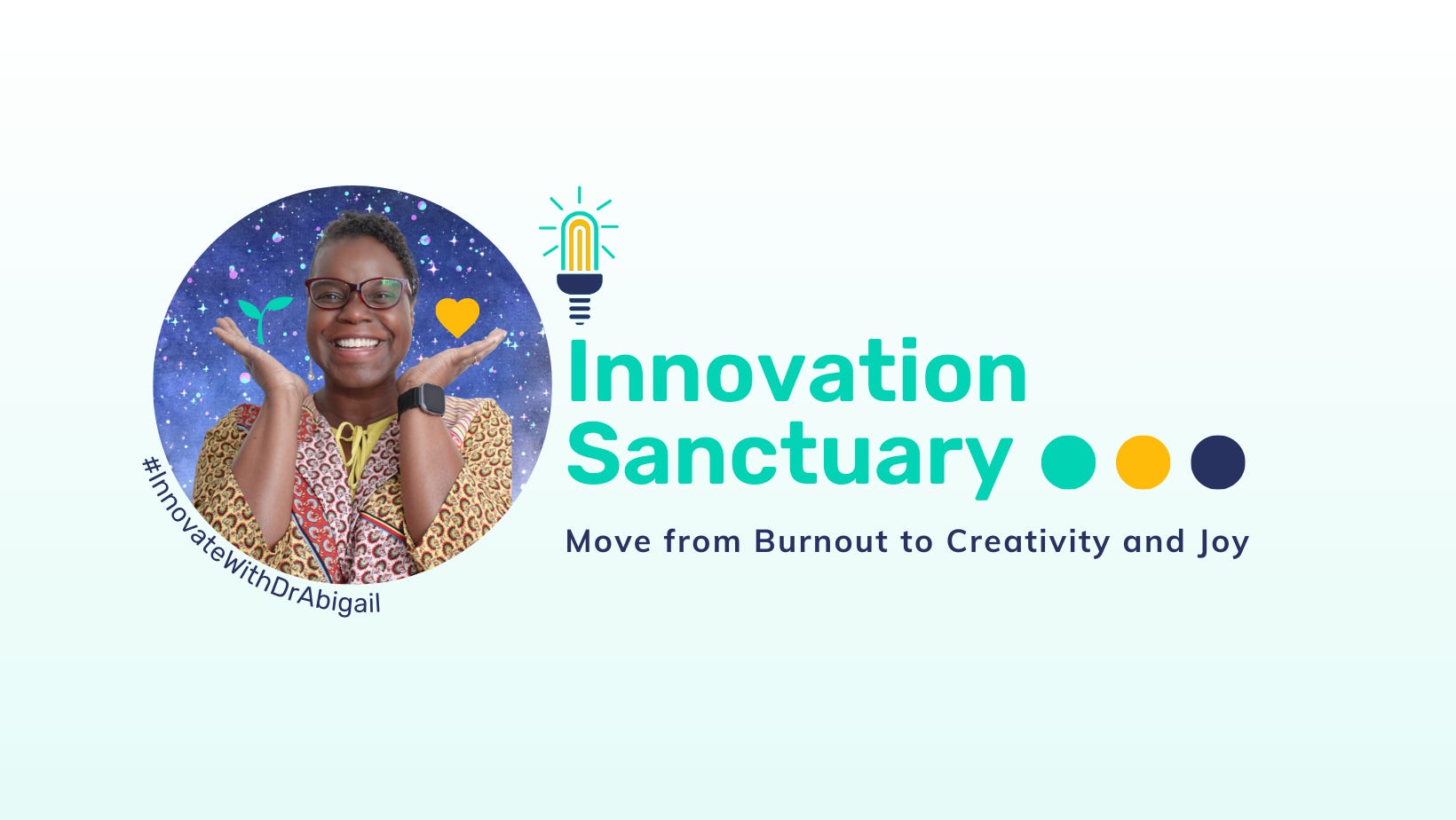 #InnovateWithDrAbigail

Innovation Sanctuary

Move from Burnout to Creativity and Joy